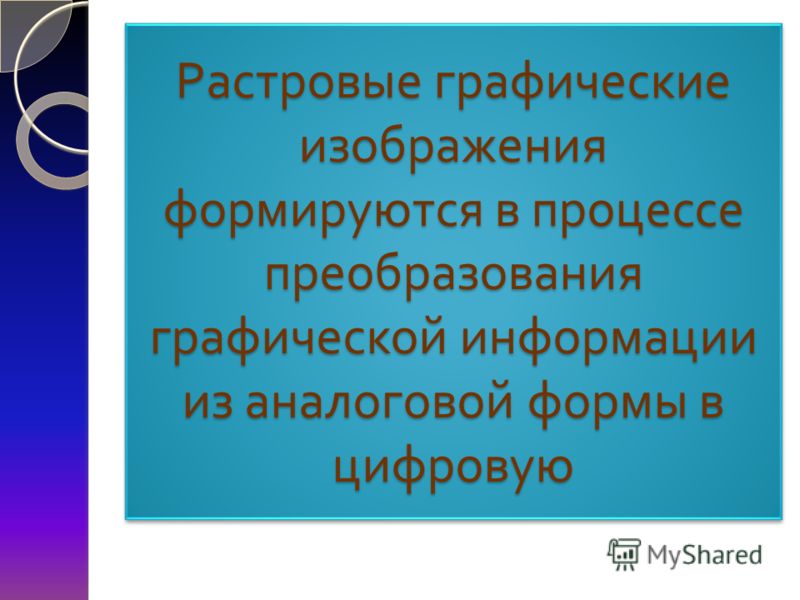 Растровые графические изображения формируются в процессе преобразования графической информации из аналоговой формы в цифровую

MyShared